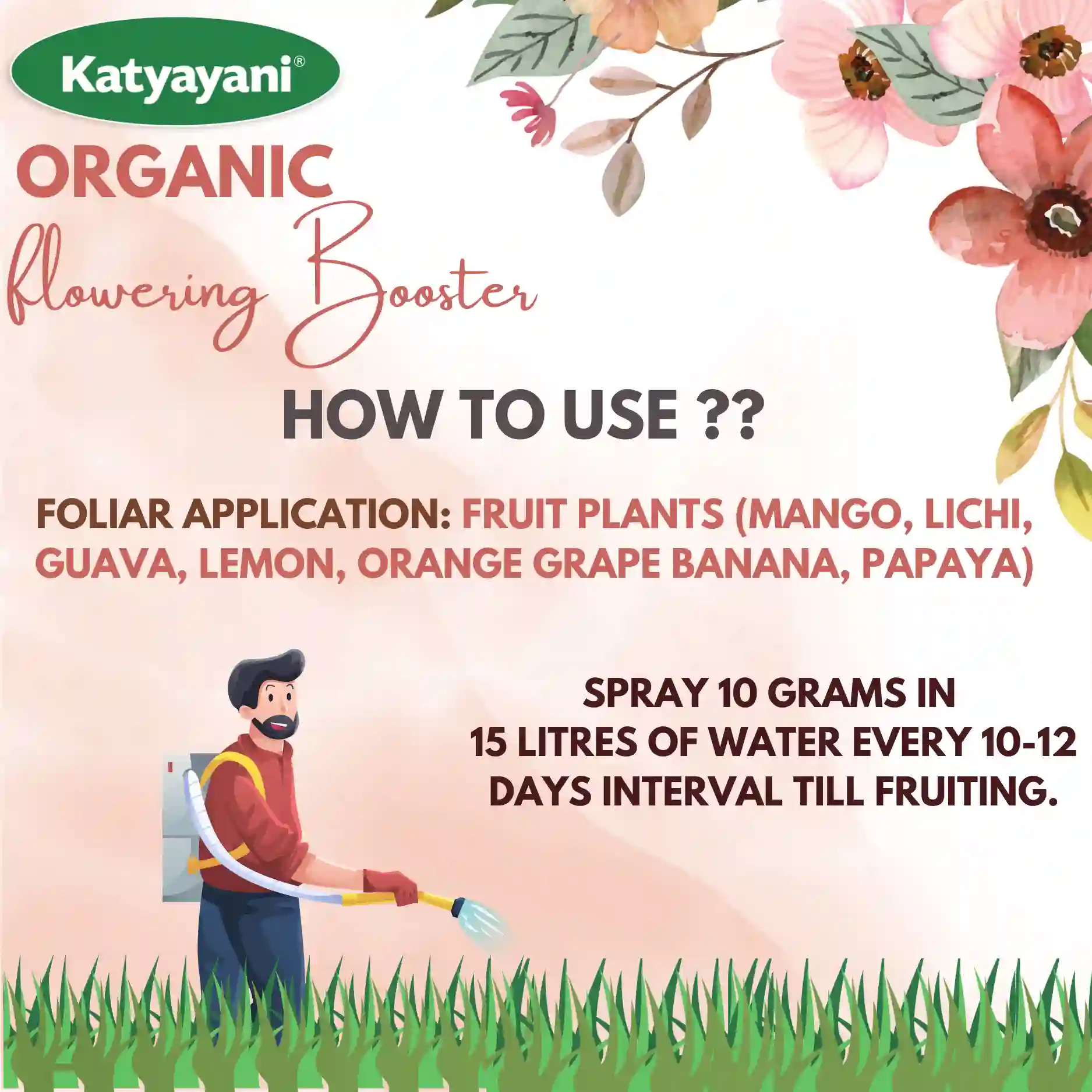 Katyayani®

ORGANIC
flowering Booster

HOW TO USE ??

FOLIAR APPLICATION: FRUIT PLANTS (MANGO, LICHI, GUAVA, LEMON, ORANGE GRAPE BANANA, PAPAYA)

SPRAY 10 GRAMS IN 15 LITRES OF WATER EVERY 10-12 DAYS INTERVAL TILL FRUITING.